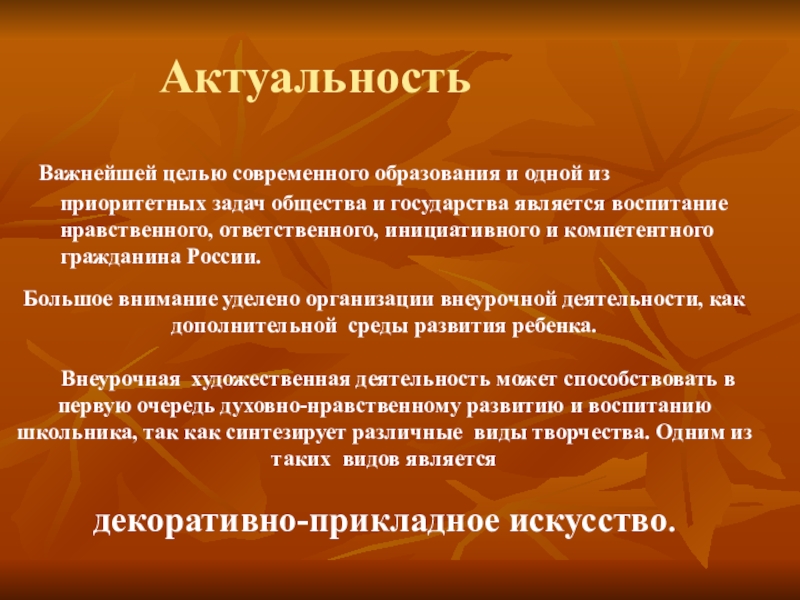 Актуальность

Важнейшей целью современного образования и одной из приоритетных задач общества и государства является воспитание нравственного, ответственного, инициативного и компетентного гражданина России.

Большое внимание уделено организации внеурочной деятельности, как дополнительной среды развития ребенка.

Внеурочная художественная деятельность может способствовать в первую очередь духовно-нравственному развитию и воспитанию школьника, так как синтезирует различные виды творчества. Одним из таких видов является

декоративно-прикладное искусство.